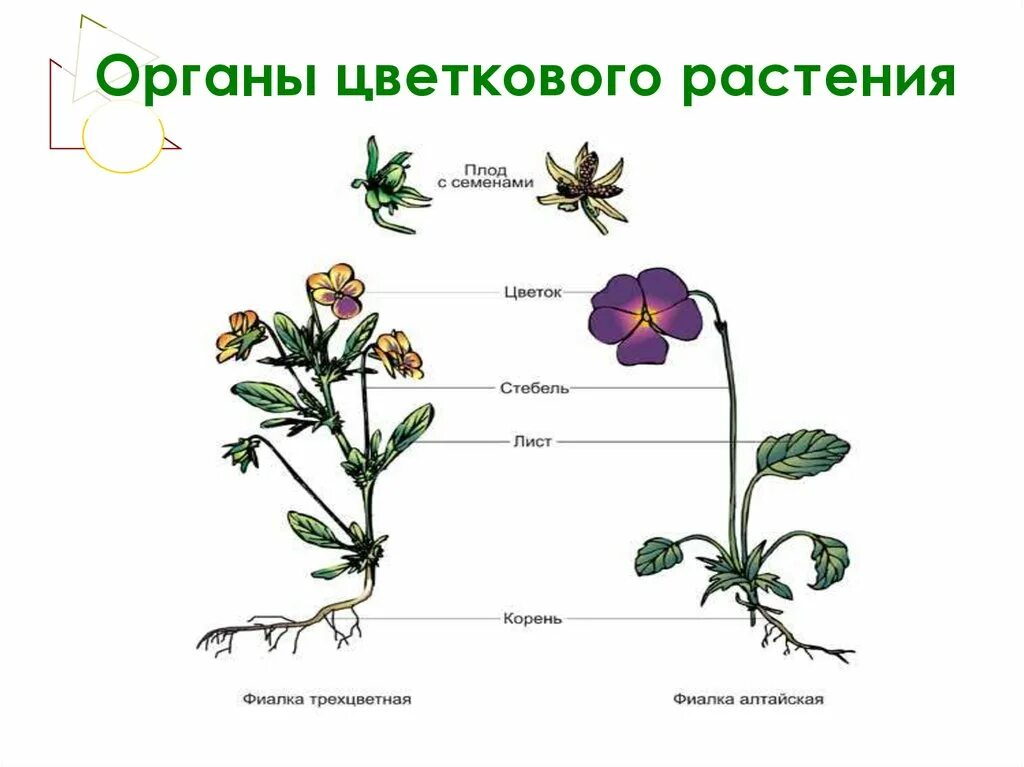 Органы цветкового растения

Плод с семенами

Цветок

Стебель

Лист

Корень

Фиалка трехцветная

Фиалка алтайская